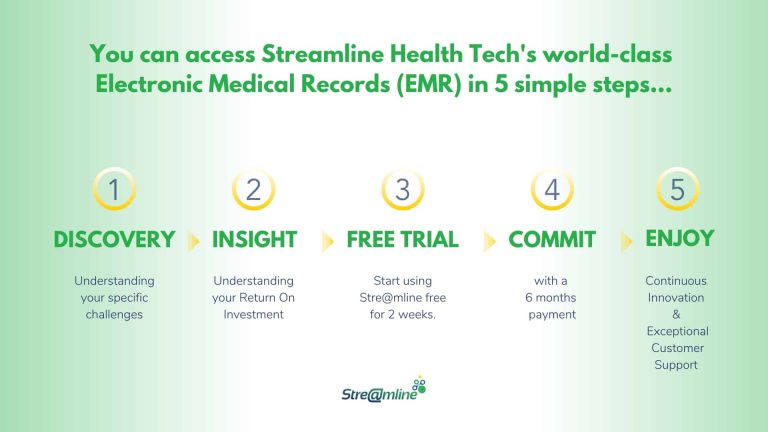 You can access Streamline Health Tech's world-class Electronic Medical Records (EMR) in 5 simple steps...

1
DISCOVERY
Understanding your specific challenges

2
INSIGHT
Understanding your Return On Investment

3
FREE TRIAL
Start using Stre@mline free for 2 weeks.

4
COMMIT
with a 6 months payment

5
ENJOY
Continuous Innovation & Exceptional Customer Support

Stre@mline